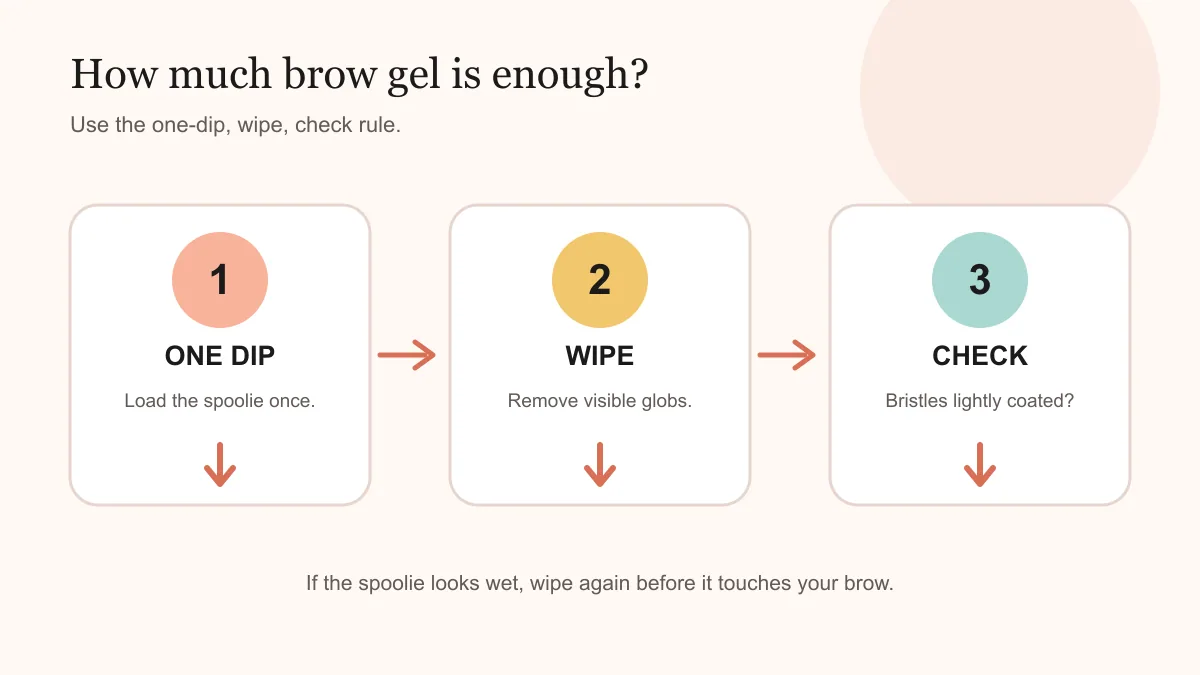 How much brow gel is enough?

Use the one-dip, wipe, check rule.

1
ONE DIP
Load the spoolie once.

2
WIPE
Remove visible globs.

3
CHECK
Bristles lightly coated?

If the spoolie looks wet, wipe again before it touches your brow.